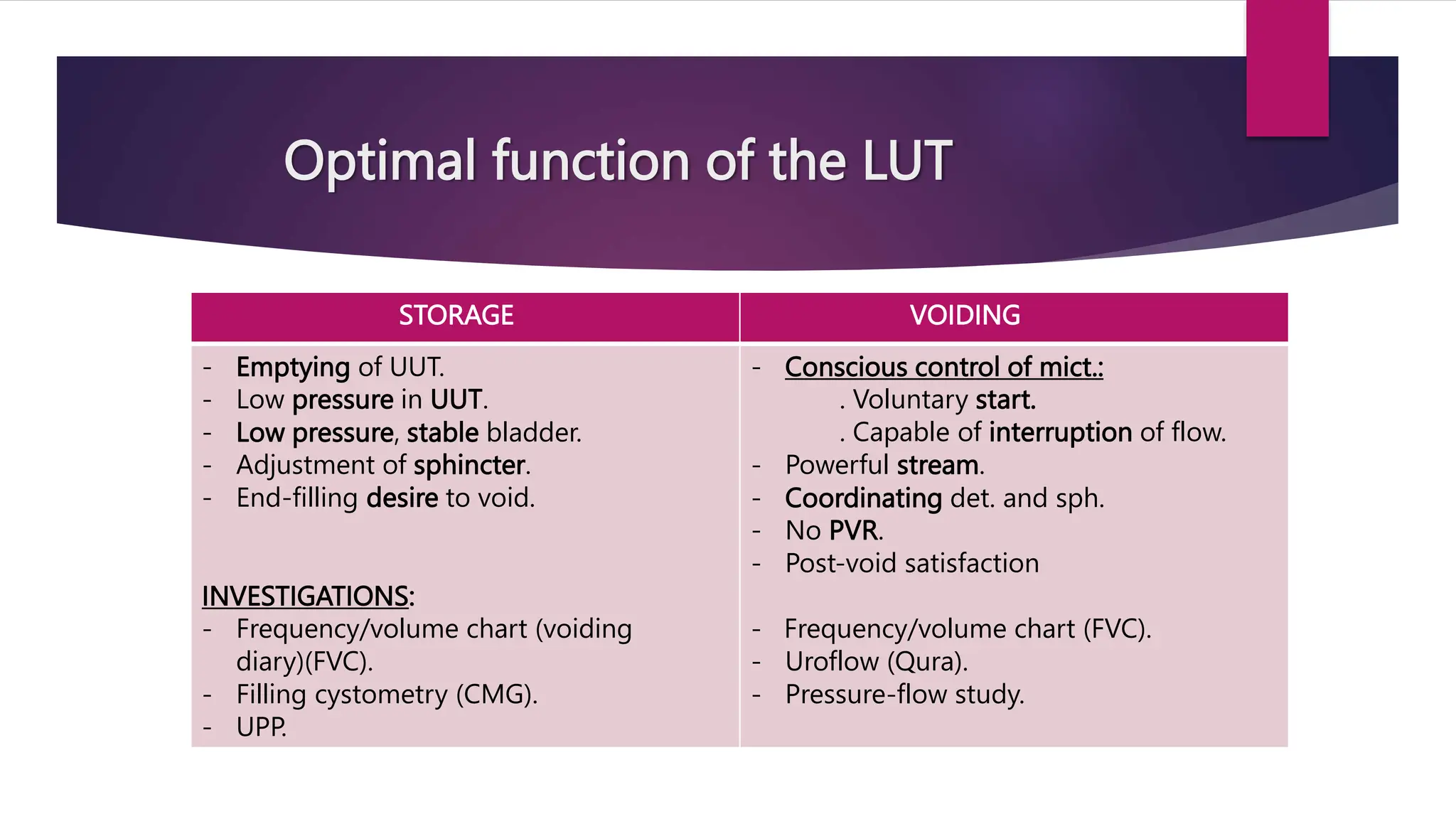 Optimal function of the LUT

| STORAGE | VOIDING |
|---|---|
| - Emptying of UUT.<br>- Low pressure in UUT.<br>- Low pressure, stable bladder.<br>- Adjustment of sphincter.<br>- End-filling desire to void.<br><br>INVESTIGATIONS:<br>- Frequency/volume chart (voiding diary)(FVC).<br>- Filling cystometry (CMG).<br>- UPP. | - Conscious control of mict.:<br>. Voluntary start.<br>. Capable of interruption of flow.<br>- Powerful stream.<br>- Coordinating det. and sph.<br>- No PVR.<br>- Post-void satisfaction<br><br>- Frequency/volume chart (FVC).<br>- Uroflow (Qura).<br>- Pressure-flow study. |